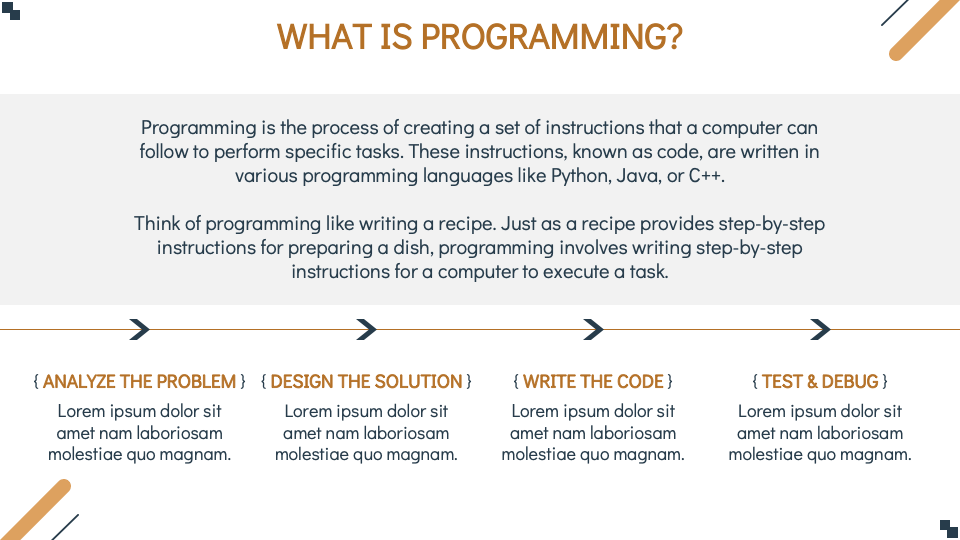 WHAT IS PROGRAMMING?

Programming is the process of creating a set of instructions that a computer can follow to perform specific tasks. These instructions, known as code, are written in various programming languages like Python, Java, or C++.

Think of programming like writing a recipe. Just as a recipe provides step-by-step instructions for preparing a dish, programming involves writing step-by-step instructions for a computer to execute a task.

{ ANALYZE THE PROBLEM }
Lorem ipsum dolor sit amet nam laboriosam molestiae quo magnam.

{ DESIGN THE SOLUTION }
Lorem ipsum dolor sit amet nam laboriosam molestiae quo magnam.

{ WRITE THE CODE }
Lorem ipsum dolor sit amet nam laboriosam molestiae quo magnam.

{ TEST & DEBUG }
Lorem ipsum dolor sit amet nam laboriosam molestiae quo magnam.